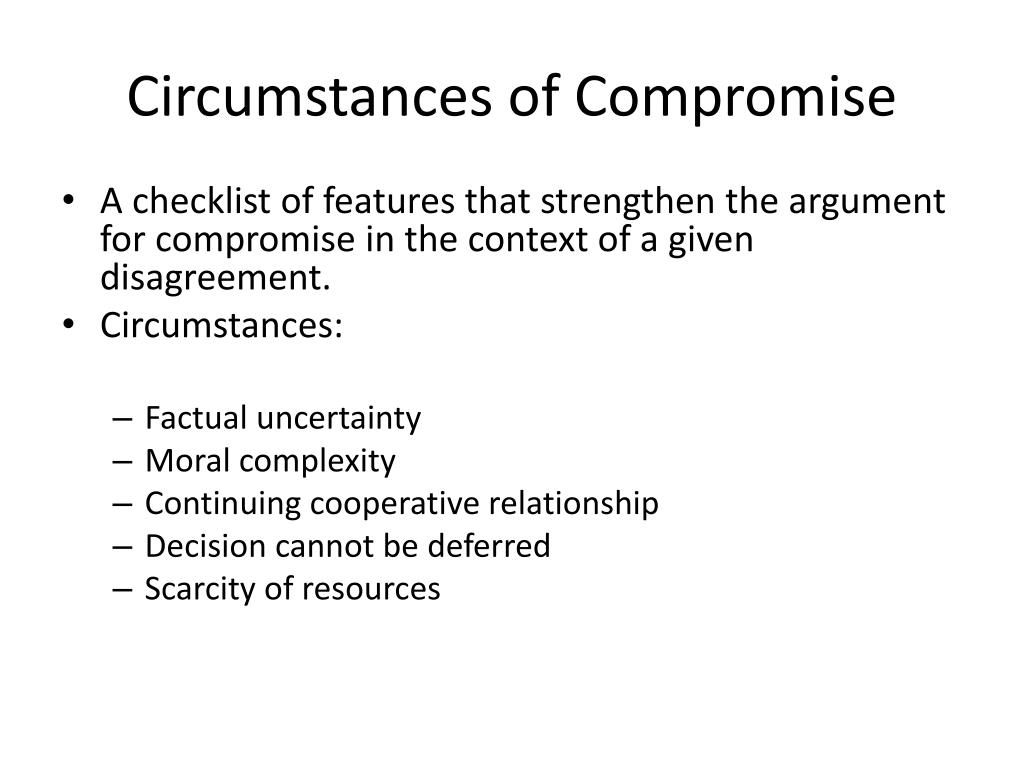 Circumstances of Compromise

• A checklist of features that strengthen the argument for compromise in the context of a given disagreement.
• Circumstances:

– Factual uncertainty
– Moral complexity
– Continuing cooperative relationship
– Decision cannot be deferred
– Scarcity of resources